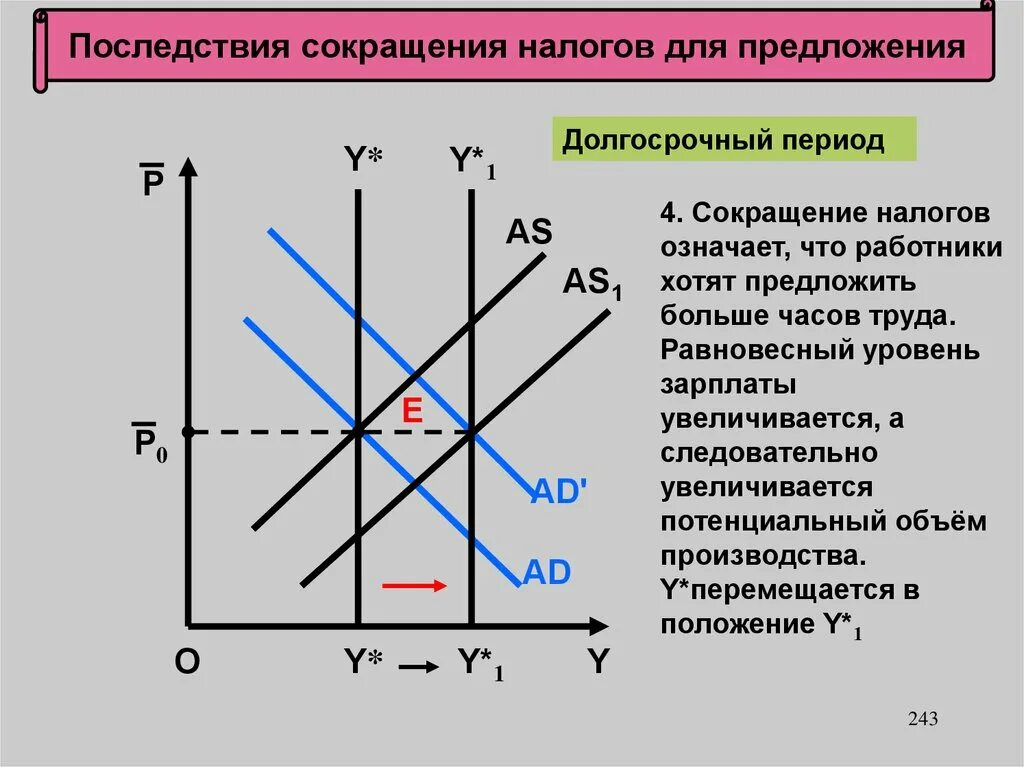 Последствия сокращения налогов для предложения

Долгосрочный период

$\overline{P}$

Y*

Y*$_1$

AS

AS$_1$

E

$\overline{P}_0$

AD'

AD

O

Y* → Y*$_1$

Y

4. Сокращение налогов означает, что работники хотят предложить больше часов труда. Равновесный уровень зарплаты увеличивается, а следовательно увеличивается потенциальный объём производства. Y*перемещается в положение Y*$_1$

243